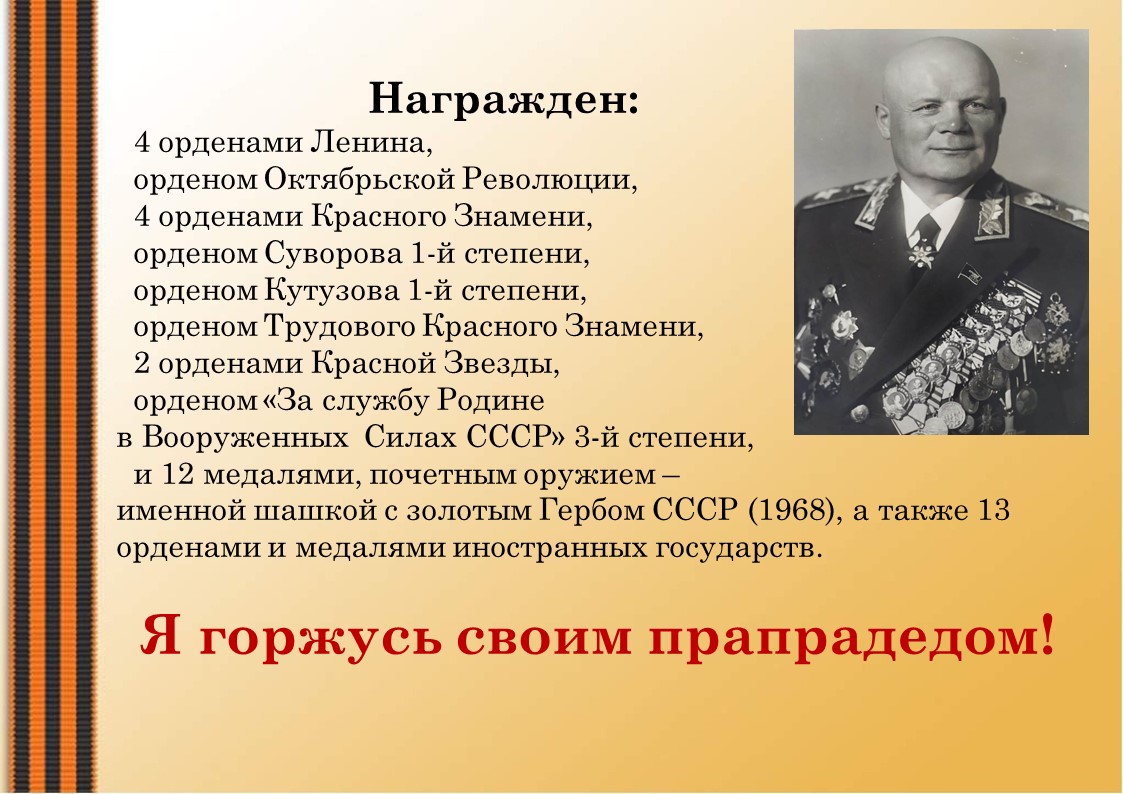 Награжден:

4 орденами Ленина,
орденом Октябрьской Революции,
4 орденами Красного Знамени,
орденом Суворова 1-й степени,
орденом Кутузова 1-й степени,
орденом Трудового Красного Знамени,
2 орденами Красной Звезды,
орденом «За службу Родине в Вооруженных Силах СССР» 3-й степени,
и 12 медалями, почетным оружием – именной шашкой с золотым Гербом СССР (1968), а также 13 орденами и медалями иностранных государств.

Я горжусь своим прапрадедом!